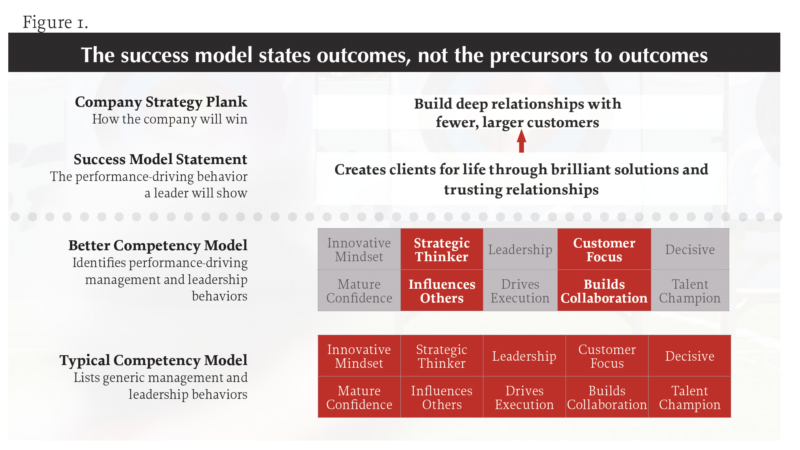 Figure 1.

The success model states outcomes, not the precursors to outcomes

Company Strategy Plank
How the company will win

Build deep relationships with fewer, larger customers

Success Model Statement
The performance-driving behavior a leader will show

Creates clients for life through brilliant solutions and trusting relationships

Better Competency Model
Identifies performance-driving management and leadership behaviors

| Innovative Mindset | Strategic Thinker | Leadership | Customer Focus | Decisive |
|---|---|---|---|---|
| Mature Confidence | Influences Others | Drives Execution | Builds Collaboration | Talent Champion |

Typical Competency Model
Lists generic management and leadership behaviors

| Innovative Mindset | Strategic Thinker | Leadership | Customer Focus | Decisive |
|---|---|---|---|---|
| Mature Confidence | Influences Others | Drives Execution | Builds Collaboration | Talent Champion |